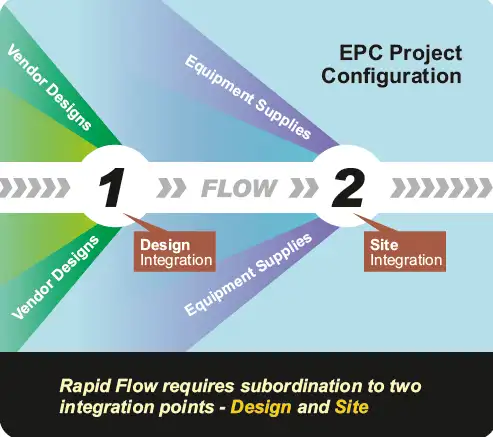 EPC Project Configuration

Vendor Designs

Equipment Supplies

1

FLOW

2

Design Integration

Site Integration

Vendor Designs

Equipment Supplies

Rapid Flow requires subordination to two integration points - Design and Site